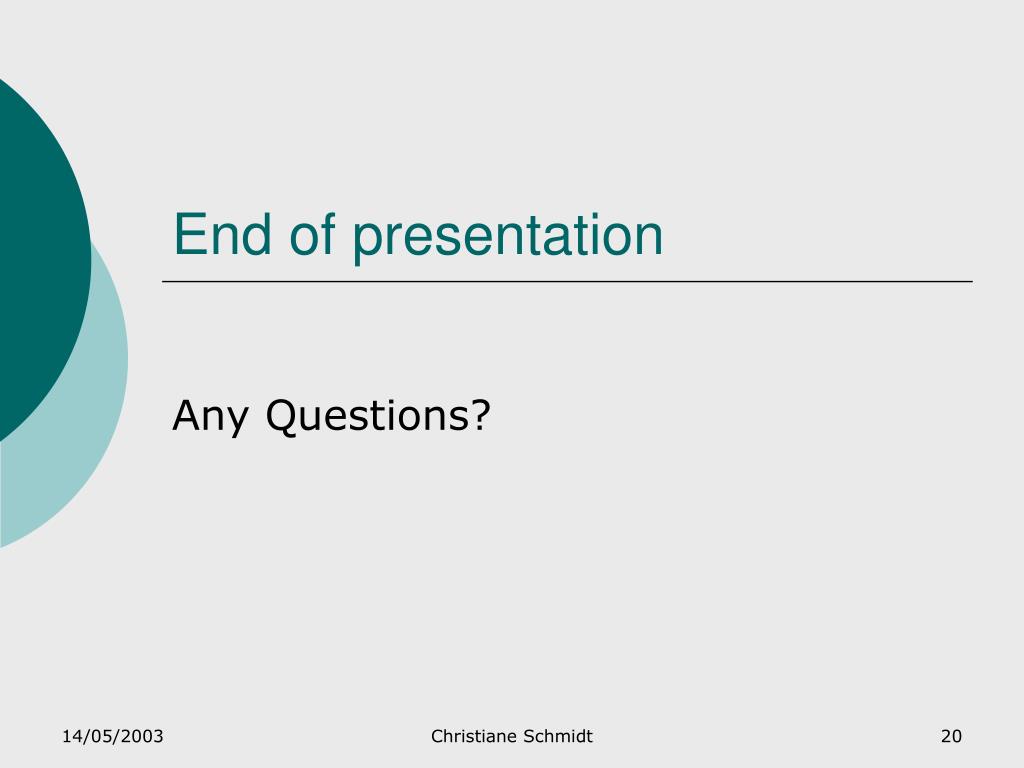 End of presentation

Any Questions?

14/05/2003

Christiane Schmidt

20